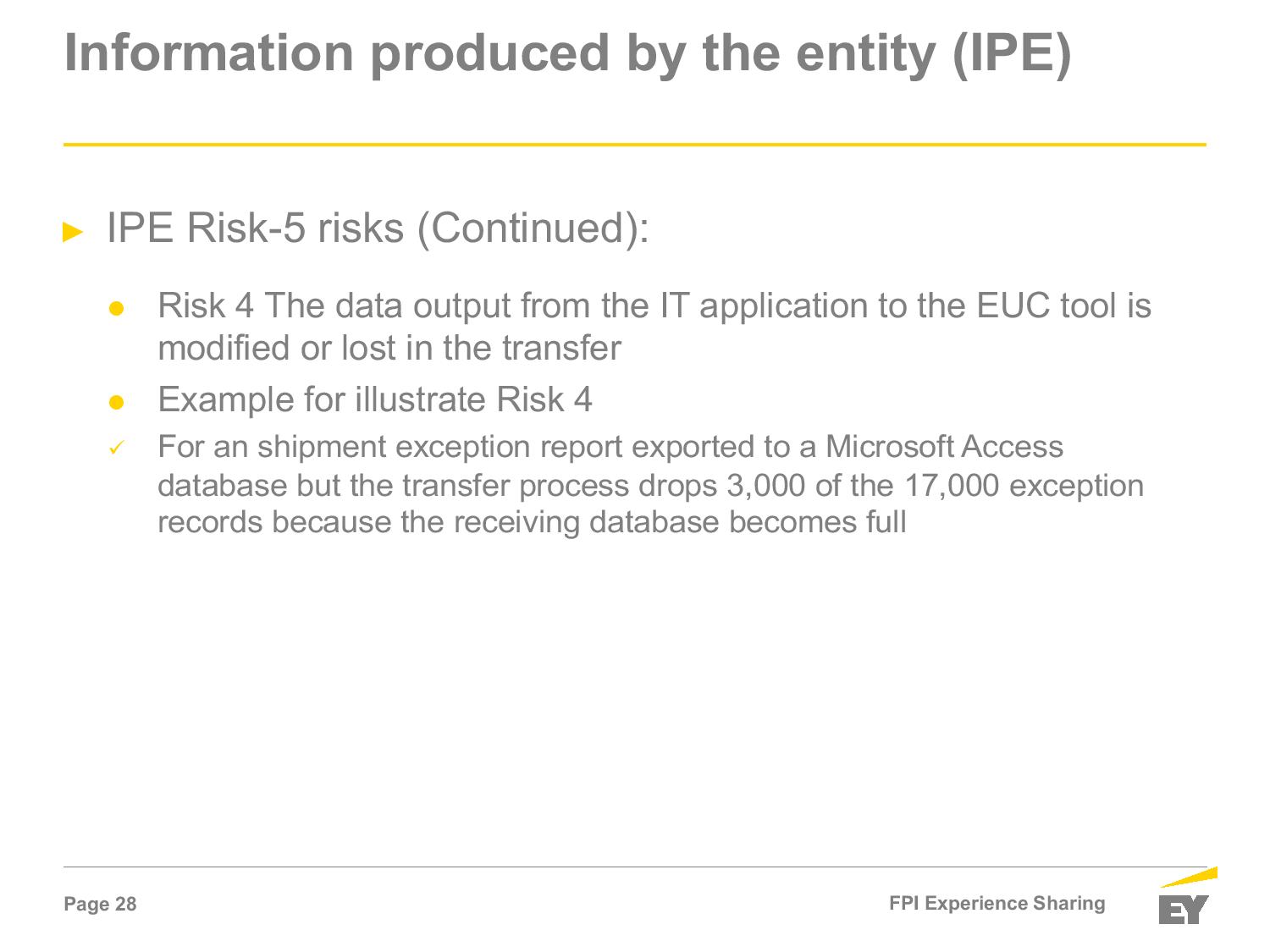 Information produced by the entity (IPE)

► IPE Risk-5 risks (Continued):

● Risk 4 The data output from the IT application to the EUC tool is modified or lost in the transfer

● Example for illustrate Risk 4

✓ For an shipment exception report exported to a Microsoft Access database but the transfer process drops 3,000 of the 17,000 exception records because the receiving database becomes full

Page 28

FPI Experience Sharing

EY